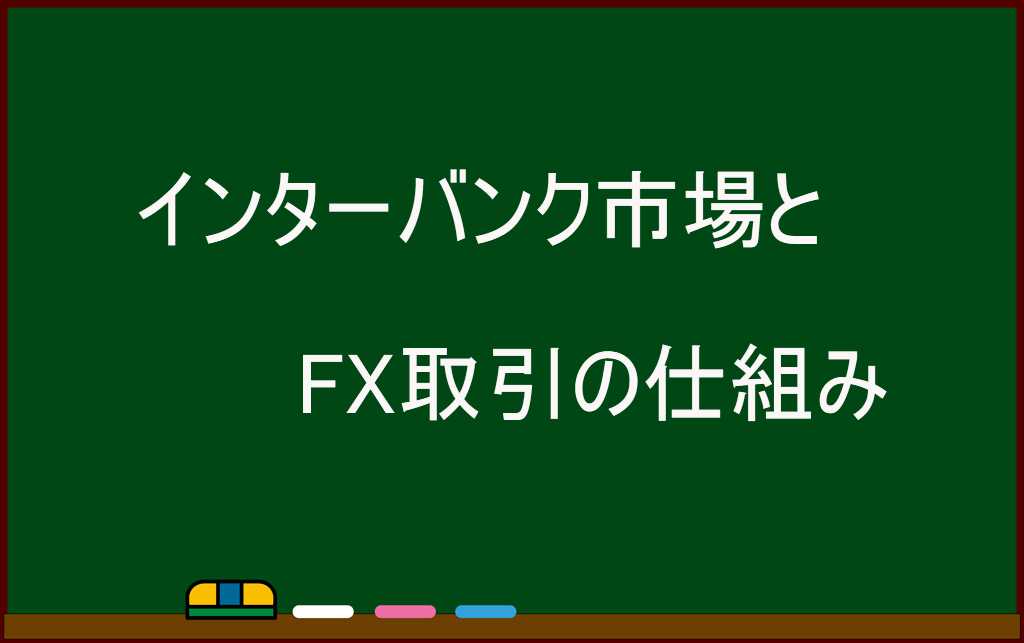 インターバンク市場と

FX取引の仕組み